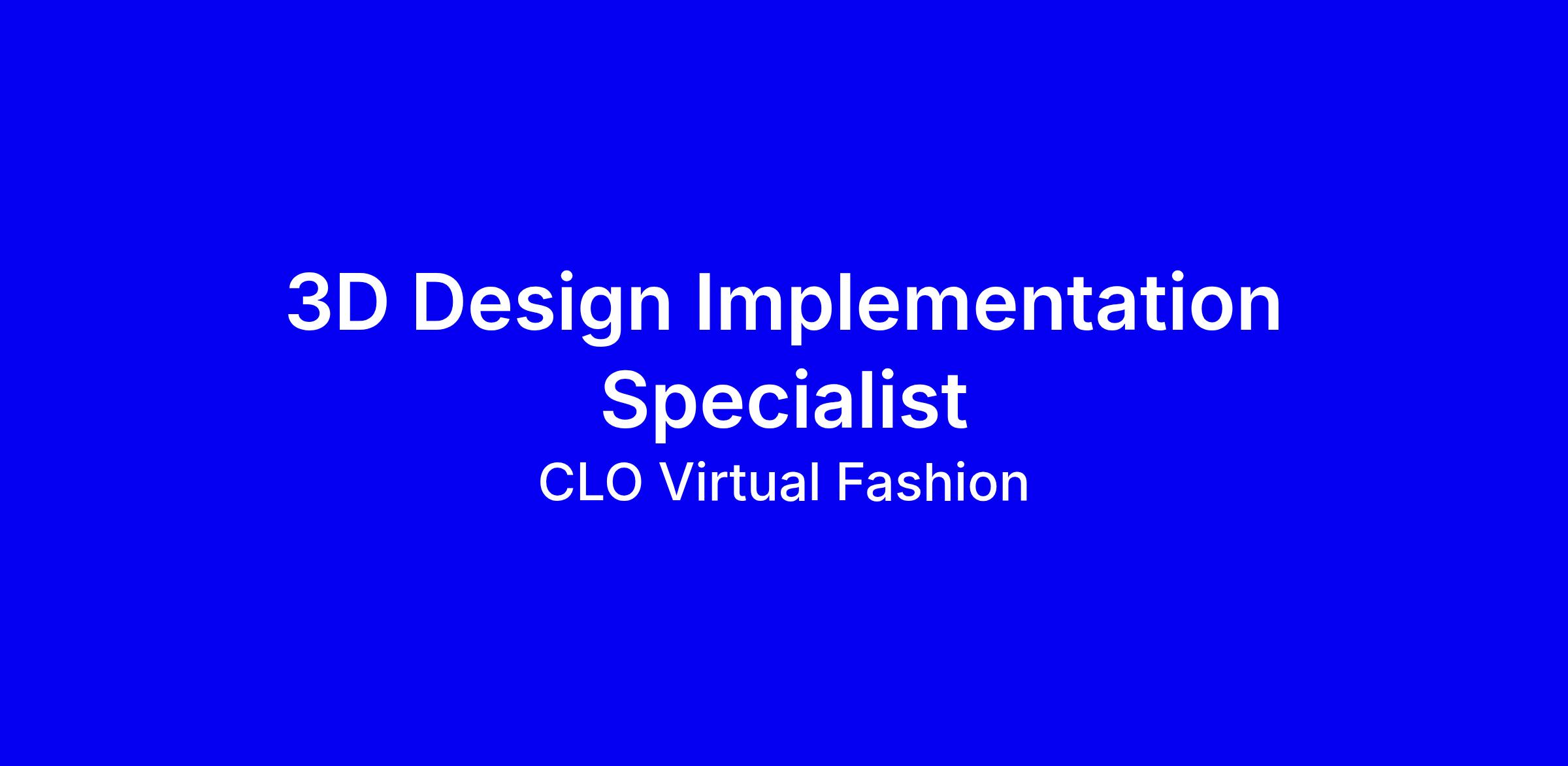 3D Design Implementation Specialist

CLO Virtual Fashion